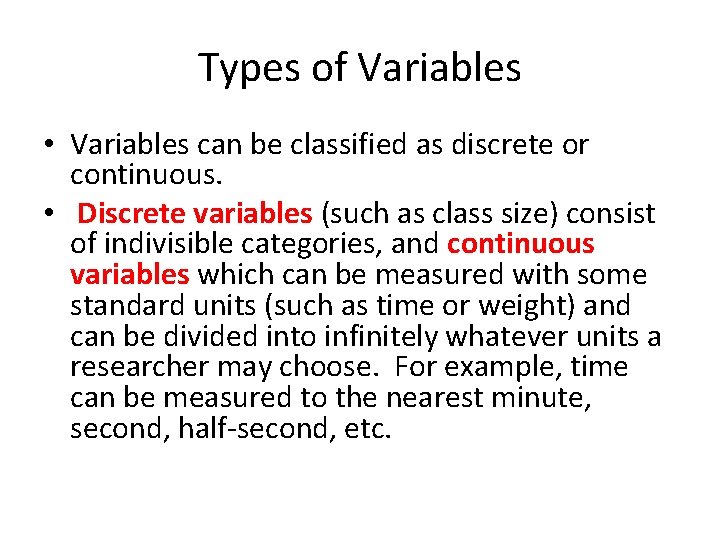 Types of Variables

• Variables can be classified as discrete or continuous.

• Discrete variables (such as class size) consist of indivisible categories, and continuous variables which can be measured with some standard units (such as time or weight) and can be divided into infinitely whatever units a researcher may choose. For example, time can be measured to the nearest minute, second, half-second, etc.